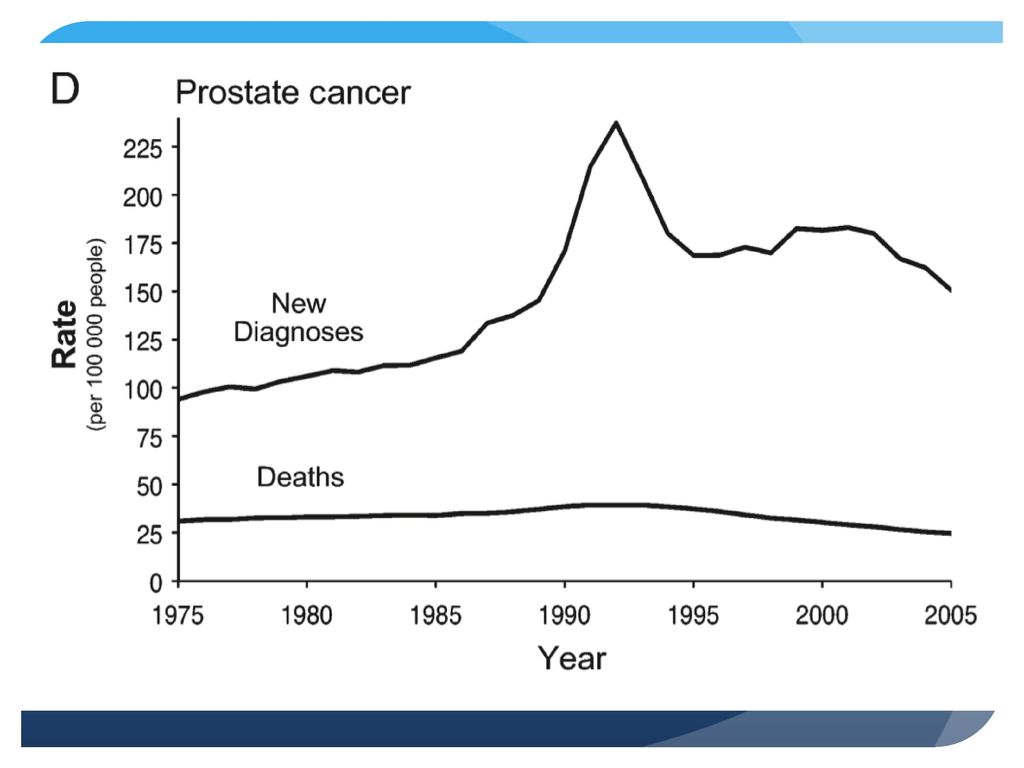 D

Prostate cancer

Rate
(per 100 000 people)

225
200
175
150
125
100
75
50
25
0

New Diagnoses

Deaths

1975
1980
1985
1990
1995
2000
2005

Year